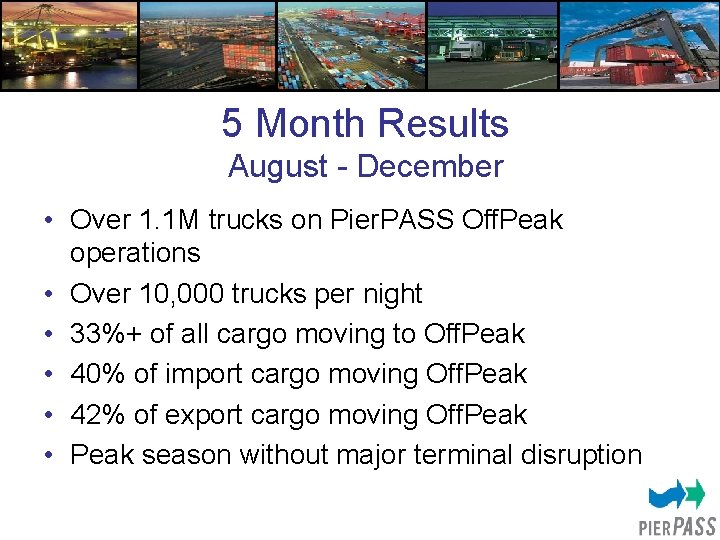 5 Month Results
August - December

• Over 1.1M trucks on PierPASS OffPeak operations
• Over 10,000 trucks per night
• 33%+ of all cargo moving to OffPeak
• 40% of import cargo moving OffPeak
• 42% of export cargo moving OffPeak
• Peak season without major terminal disruption

PIERPASS